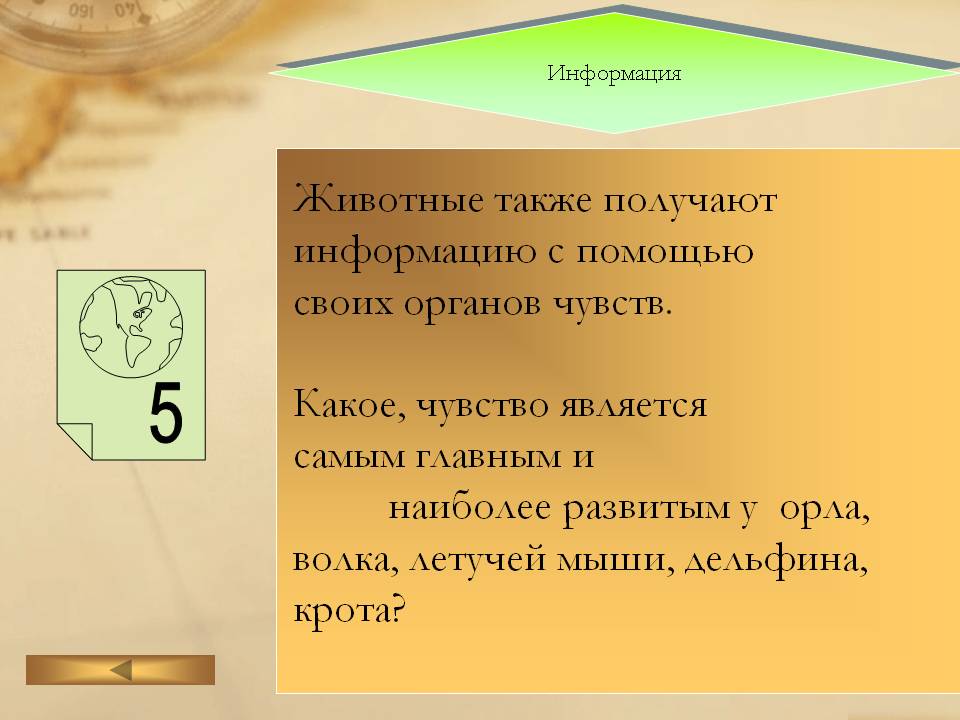 Информация

5

Животные также получают информацию с помощью своих органов чувств.

Какое, чувство является самым главным и наиболее развитым у орла, волка, летучей мыши, дельфина, крота?